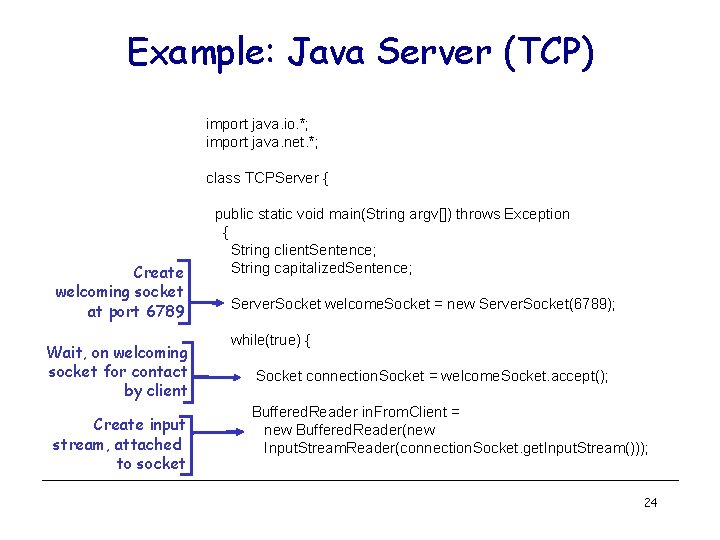 Example: Java Server (TCP)

import java.io.*;
import java.net.*;

class TCPServer {

public static void main(String argv[]) throws Exception
{
String clientSentence;
String capitalizedSentence;

Create welcoming socket at port 6789

ServerSocket welcomeSocket = new ServerSocket(6789);

while(true) {

Wait, on welcoming socket for contact by client

Socket connectionSocket = welcomeSocket.accept();

Create input stream, attached to socket

BufferedReader inFromClient =
new BufferedReader(new
InputStreamReader(connectionSocket.getInputStream()));

24